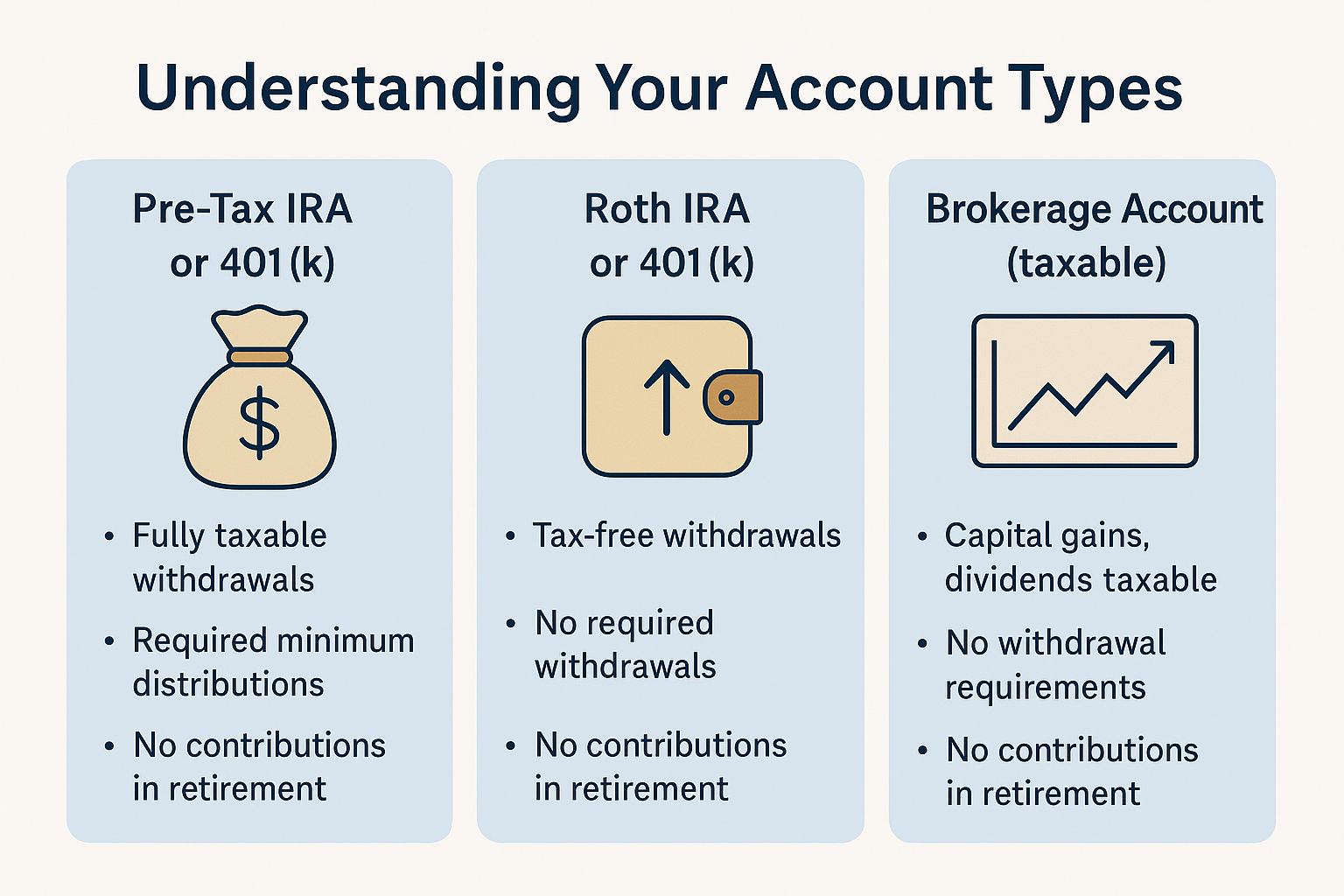 Understanding Your Account Types

Pre-Tax IRA or 401(k)

$

• Fully taxable withdrawals
• Required minimum distributions
• No contributions in retirement

Roth IRA or 401(k)

• Tax-free withdrawals
• No required withdrawals
• No contributions in retirement

Brokerage Account (taxable)

• Capital gains, dividends taxable
• No withdrawal requirements
• No contributions in retirement